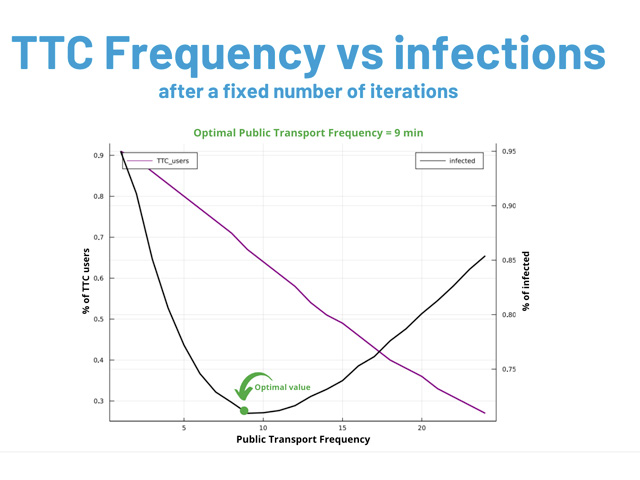 TTC Frequency vs infections

after a fixed number of iterations

Optimal Public Transport Frequency = 9 min

TTC_users

infected

% of TTC users

0.9
0.8
0.7
0.6
0.5
0.4
0.3

% of infected

0.95
0.90
0.85
0.80
0.75

Optimal value

5
10
15
20

Public Transport Frequency